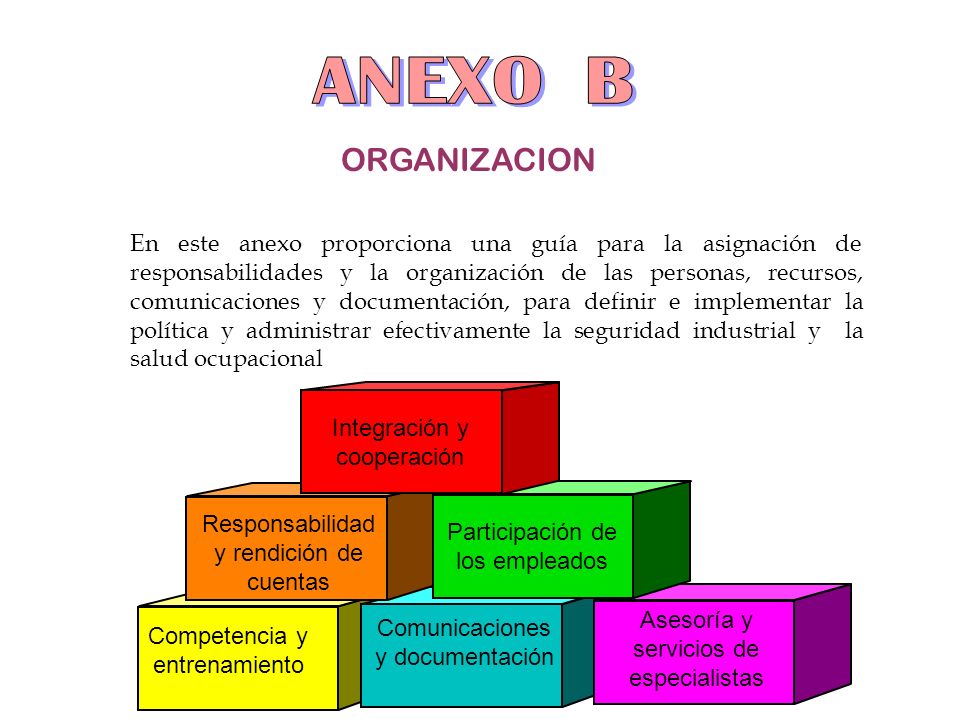 ANEXO B

ORGANIZACION

En este anexo proporciona una guía para la asignación de responsabilidades y la organización de las personas, recursos, comunicaciones y documentación, para definir e implementar la política y administrar efectivamente la seguridad industrial y la salud ocupacional

Integración y cooperación

Responsabilidad y rendición de cuentas

Participación de los empleados

Competencia y entrenamiento

Comunicaciones y documentación

Asesoría y servicios de especialistas